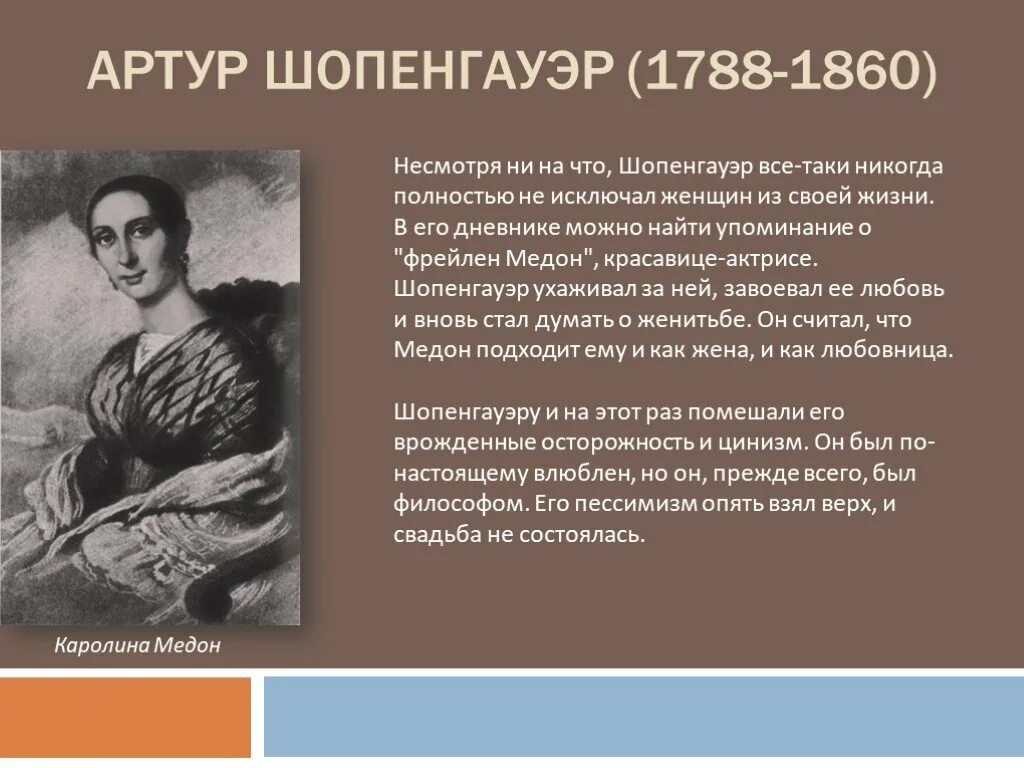 АРТУР ШОПЕНГАУЭР (1788-1860)

Несмотря ни на что, Шопенгауэр все-таки никогда полностью не исключал женщин из своей жизни. В его дневнике можно найти упоминание о "фрейлен Медон", красавице-актрисе. Шопенгауэр ухаживал за ней, завоевал ее любовь и вновь стал думать о женитьбе. Он считал, что Медон подходит ему и как жена, и как любовница.

Шопенгауэру и на этот раз помешали его врожденные осторожность и цинизм. Он был по-настоящему влюблен, но он, прежде всего, был философом. Его пессимизм опять взял верх, и свадьба не состоялась.

Каролина Медон